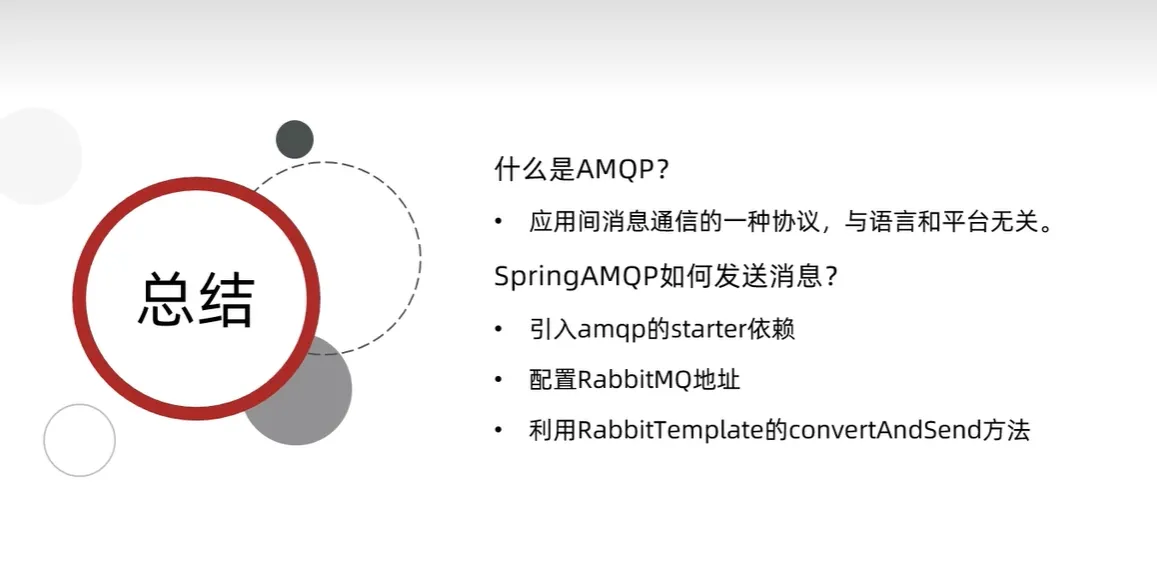 总结

什么是AMQP?

• 应用间消息通信的一种协议，与语言和平台无关。

SpringAMQP如何发送消息？

• 引入amqp的starter依赖

• 配置RabbitMQ地址

• 利用RabbitTemplate的convertAndSend方法